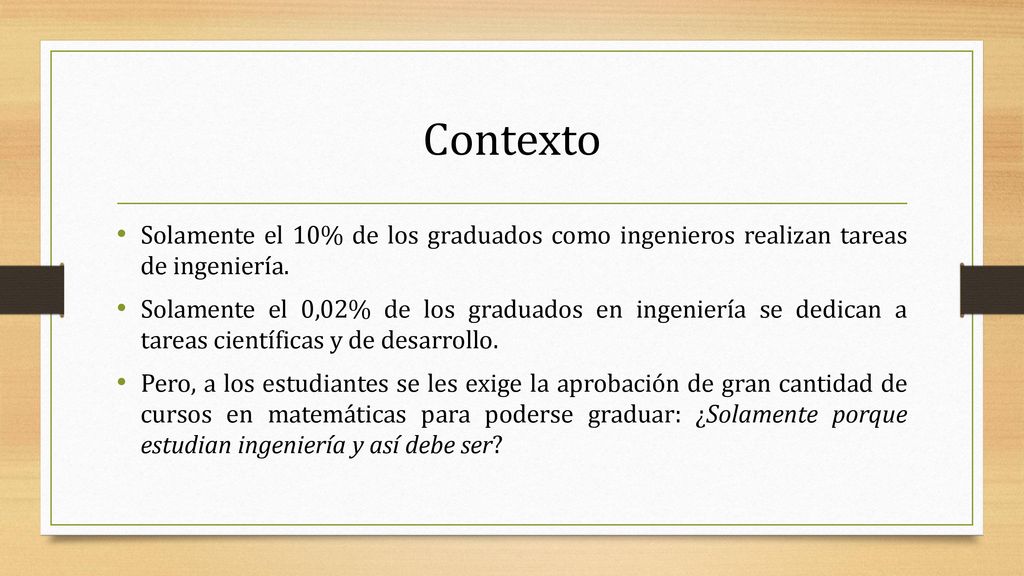 Contexto

• Solamente el 10% de los graduados como ingenieros realizan tareas de ingeniería.

• Solamente el 0,02% de los graduados en ingeniería se dedican a tareas científicas y de desarrollo.

• Pero, a los estudiantes se les exige la aprobación de gran cantidad de cursos en matemáticas para poderse graduar: ¿Solamente porque estudian ingeniería y así debe ser?